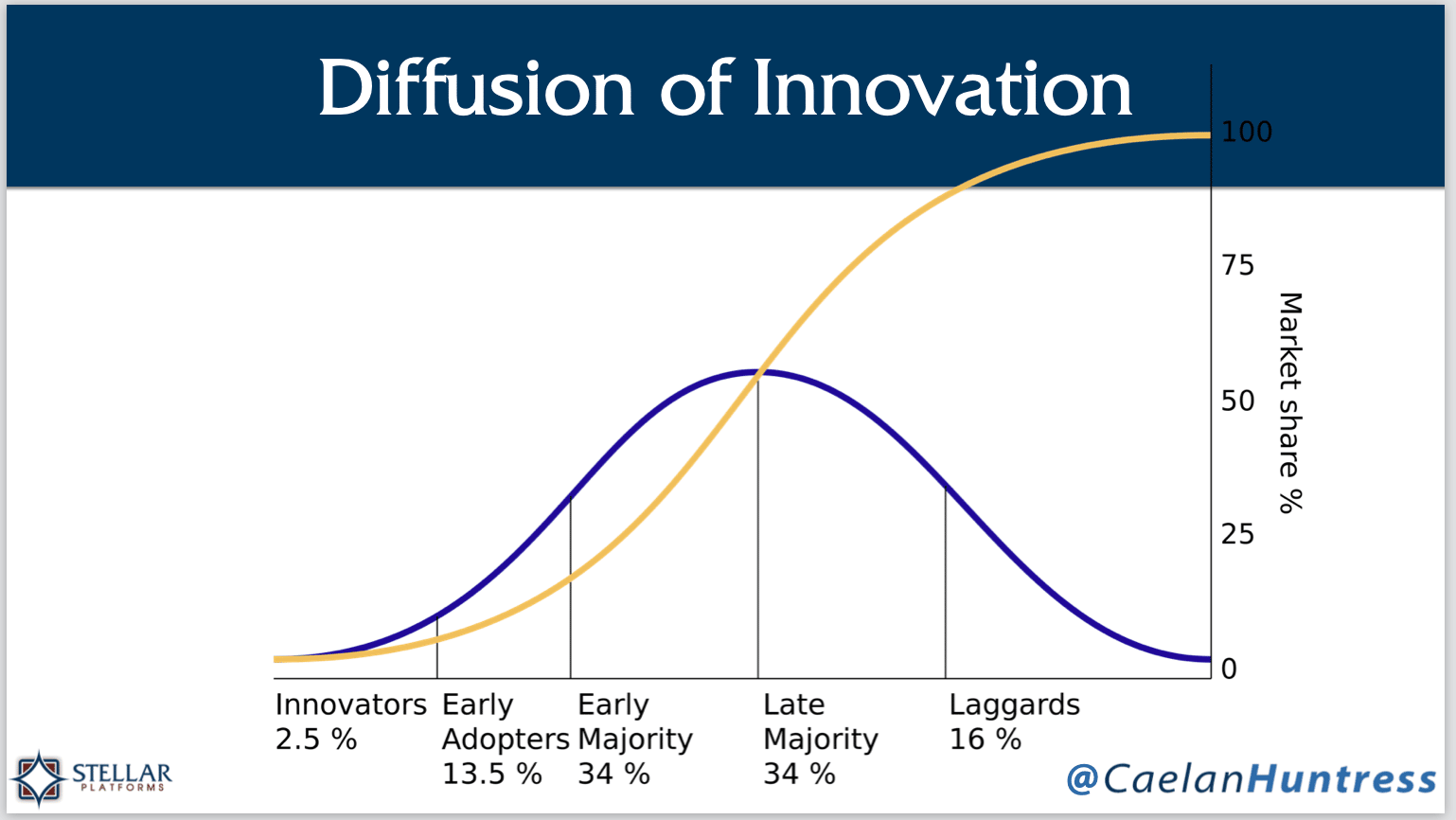 Diffusion of Innovation

100
75
50
25
0
Market share %

Innovators 2.5 %
Early Adopters 13.5 %
Early Majority 34 %
Late Majority 34 %
Laggards 16 %

STELLAR PLATFORMS

@CaelanHuntress